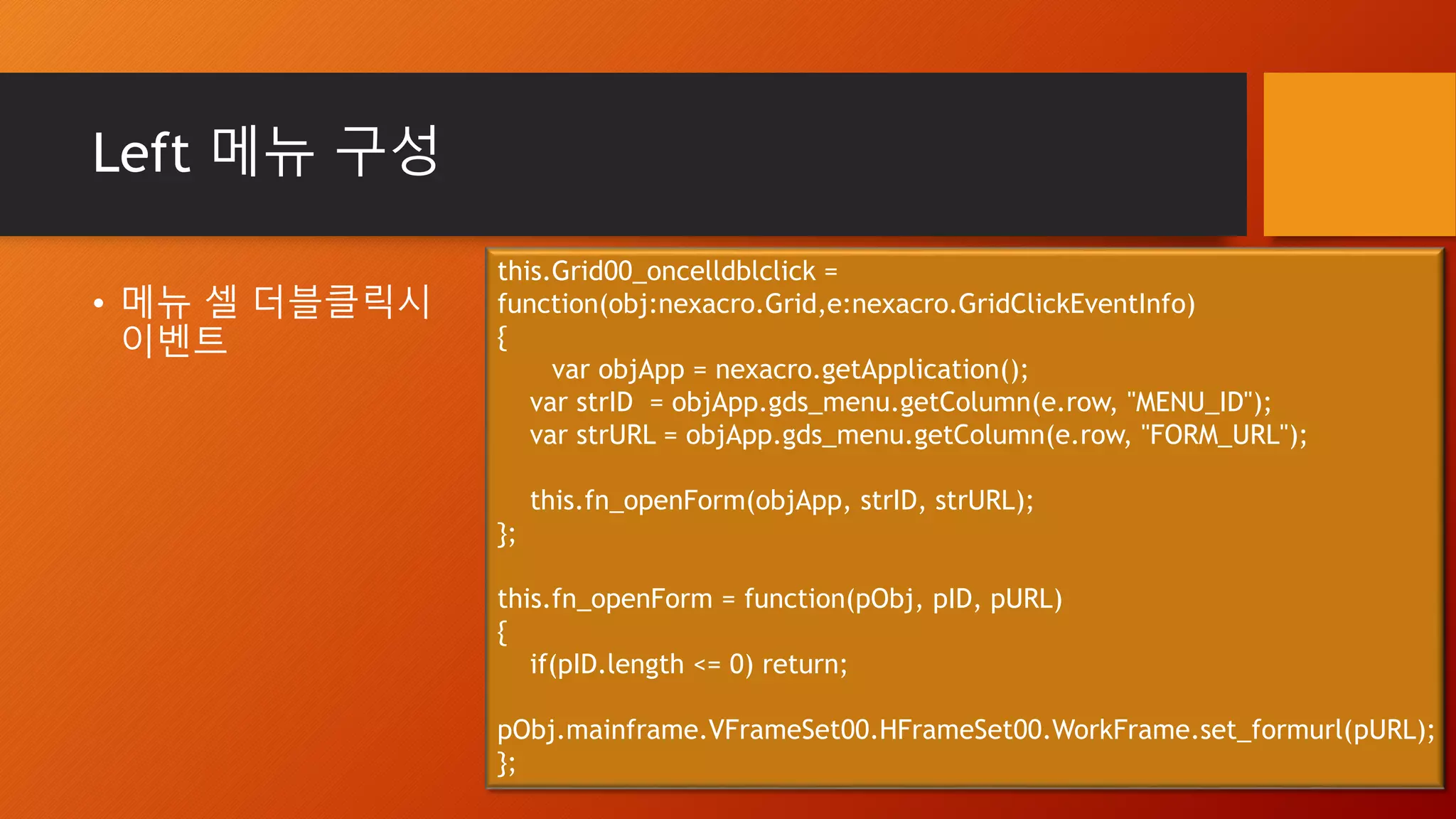 Left 메뉴 구성

• 메뉴 셀 더블클릭시 이벤트

this.Grid00_oncelldblclick =
function(obj:nexacro.Grid,e:nexacro.GridClickEventInfo)
{
	var objApp = nexacro.getApplication();
    var strID  = objApp.gds_menu.getColumn(e.row, "MENU_ID");
    var strURL = objApp.gds_menu.getColumn(e.row, "FORM_URL");

    this.fn_openForm(objApp, strID, strURL);
};

this.fn_openForm = function(pObj, pID, pURL)
{
    if(pID.length <= 0) return;

pObj.mainframe.VFrameSet00.HFrameSet00.WorkFrame.set_formurl(pURL);
};